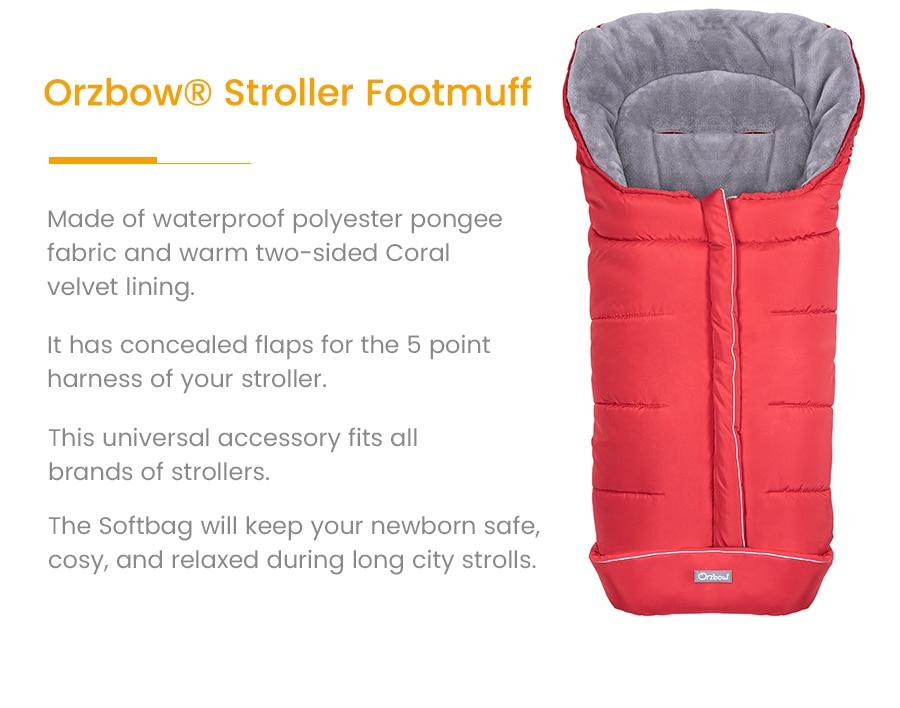 Orzbow® Stroller Footmuff

Made of waterproof polyester pongee fabric and warm two-sided Coral velvet lining.

It has concealed flaps for the 5 point harness of your stroller.

This universal accessory fits all brands of strollers.

The Softbag will keep your newborn safe, cosy, and relaxed during long city strolls.

Orzbow